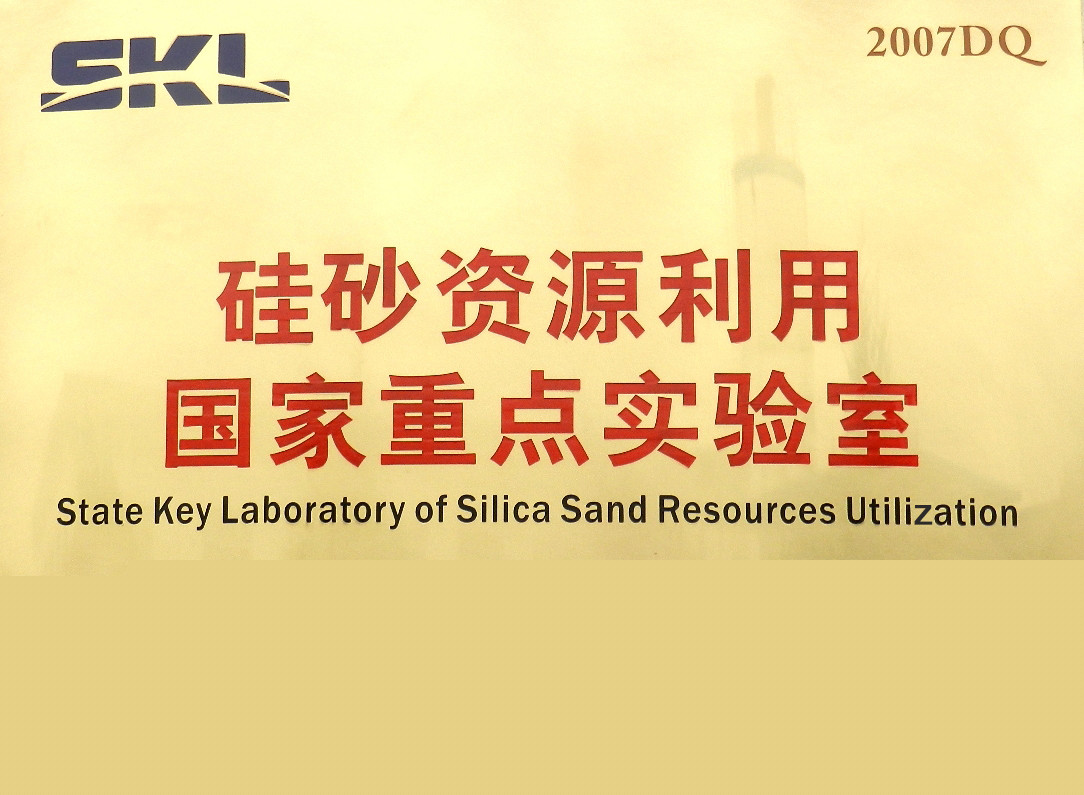 SKL

2007DQ

硅砂资源利用
国家重点实验室

State Key Laboratory of Silica Sand Resources Utilization